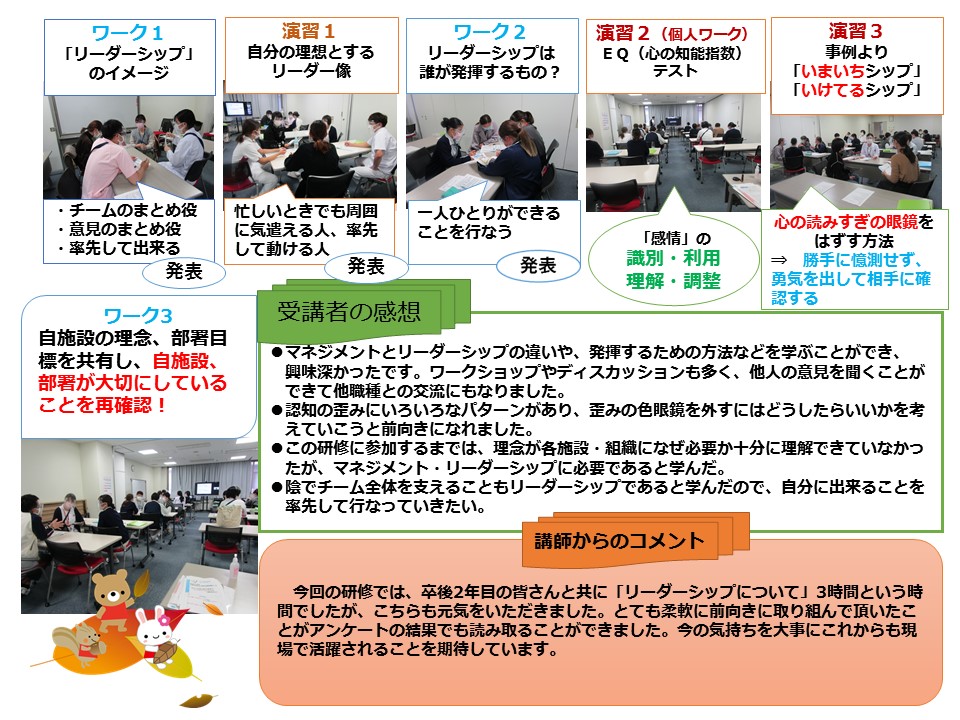 ワーク１
「リーダーシップ」のイメージ

・チームのまとめ役
・意見のまとめ役
・率先して出来る

発表

演習１
自分の理想とするリーダー像

忙しいときでも周囲に気遣える人、率先して動ける人

発表

ワーク２
リーダーシップは誰が発揮するもの？

一人ひとりができることを行なう

発表

演習２（個人ワーク）
ＥＱ（心の知能指数）テスト

「感情」の
識別・利用
理解・調整

演習３
事例より
「いまいちシップ」
「いけてるシップ」

心の読みすぎの眼鏡をはずす方法
⇒　勝手に憶測せず、勇気を出して相手に確認する

ワーク3
自施設の理念、部署目標を共有し、自施設、部署が大切にしていることを再確認！

受講者の感想

●マネジメントとリーダーシップの違いや、発揮するための方法などを学ぶことができ、興味深かったです。ワークショップやディスカッションも多く、他人の意見を聞くことができて他職種との交流にもなりました。
●認知の歪みにいろいろなパターンがあり、歪みの色眼鏡を外すにはどうしたらいいかを考えていこうと前向きになれました。
●この研修に参加するまでは、理念が各施設・組織になぜ必要か十分に理解できていなかったが、マネジメント・リーダーシップに必要であると学んだ。
●陰でチーム全体を支えることもリーダーシップであると学んだので、自分に出来ることを率先して行なっていきたい。

講師からのコメント

今回の研修では、卒後2年目の皆さんと共に「リーダーシップについて」3時間という時間でしたが、こちらも元気をいただきました。とても柔軟に前向きに取り組んで頂いたことがアンケートの結果でも読み取ることができました。今の気持ちを大事にこれからも現場で活躍されることを期待しています。